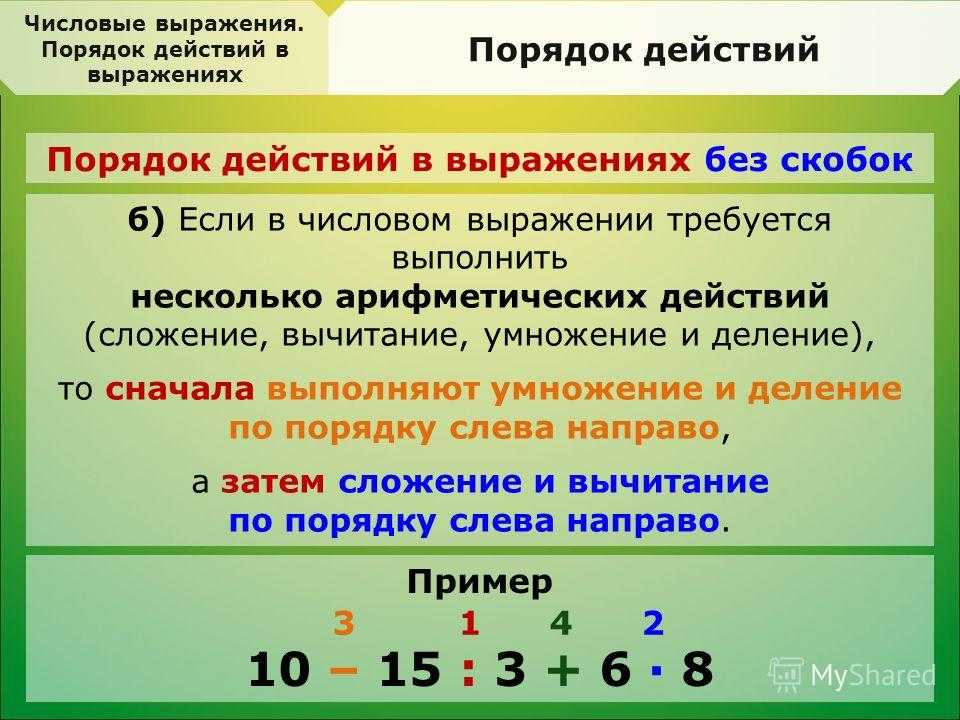 Числовые выражения. Порядок действий в выражениях

Порядок действий

Порядок действий в выражениях без скобок

б) Если в числовом выражении требуется выполнить несколько арифметических действий (сложение, вычитание, умножение и деление),

то сначала выполняют умножение и деление по порядку слева направо,

а затем сложение и вычитание по порядку слева направо.

Пример

3 1 4 2

$10 - 15 : 3 + 6 \cdot 8$

MyShared